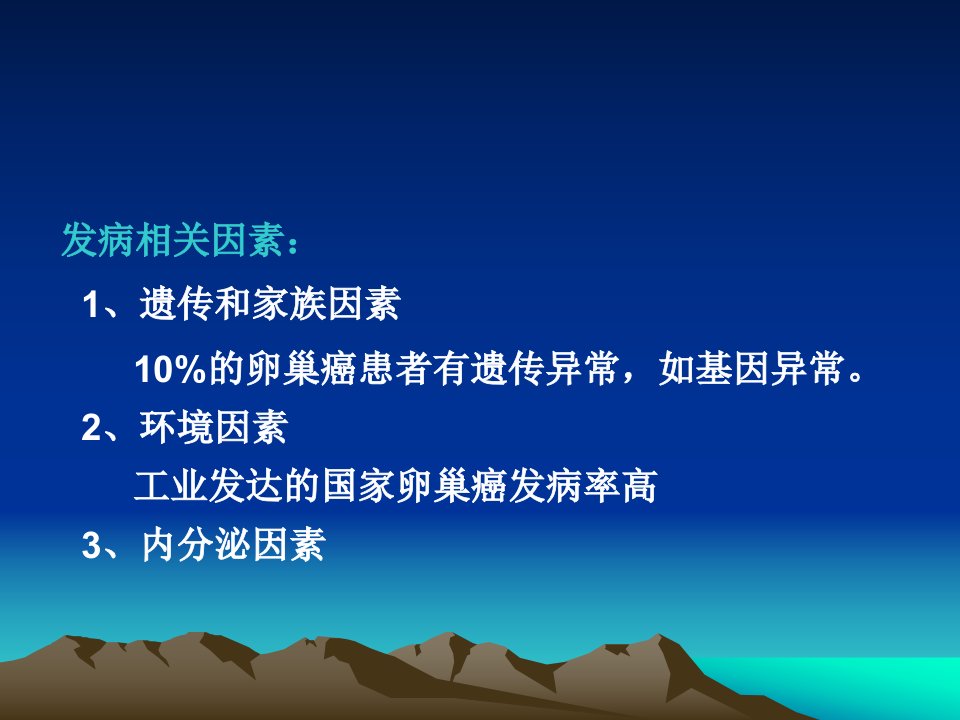 发病相关因素：

1、遗传和家族因素

10%的卵巢癌患者有遗传异常，如基因异常。

2、环境因素

工业发达的国家卵巢癌发病率高

3、内分泌因素